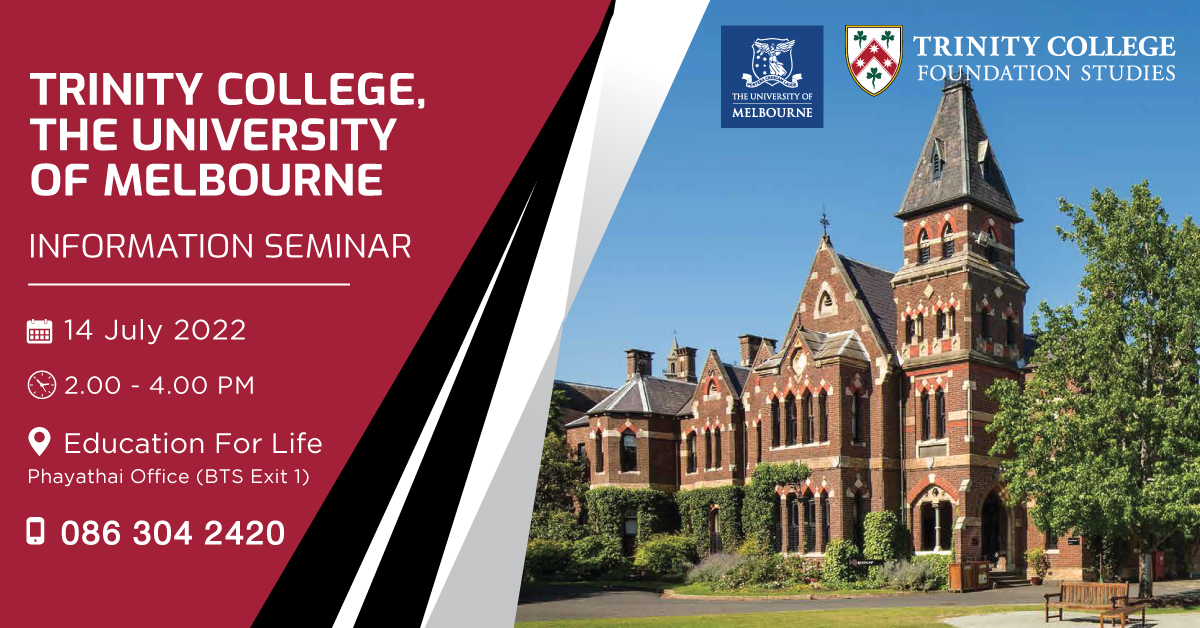 TRINITY COLLEGE, THE UNIVERSITY OF MELBOURNE

INFORMATION SEMINAR

14 July 2022

2.00 - 4.00 PM

Education For Life
Phayathai Office (BTS Exit 1)

086 304 2420

THE UNIVERSITY OF MELBOURNE

TRINITY COLLEGE
FOUNDATION STUDIES